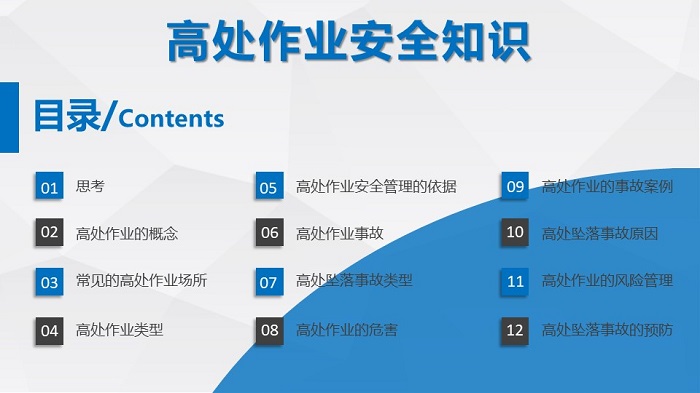 高处作业安全知识

目录/Contents

01 思考

02 高处作业的概念

03 常见的高处作业场所

04 高处作业类型

05 高处作业安全管理的依据

06 高处作业事故

07 高处坠落事故类型

08 高处作业的危害

09 高处作业的事故案例

10 高处坠落事故原因

11 高处作业的风险管理

12 高处坠落事故的预防